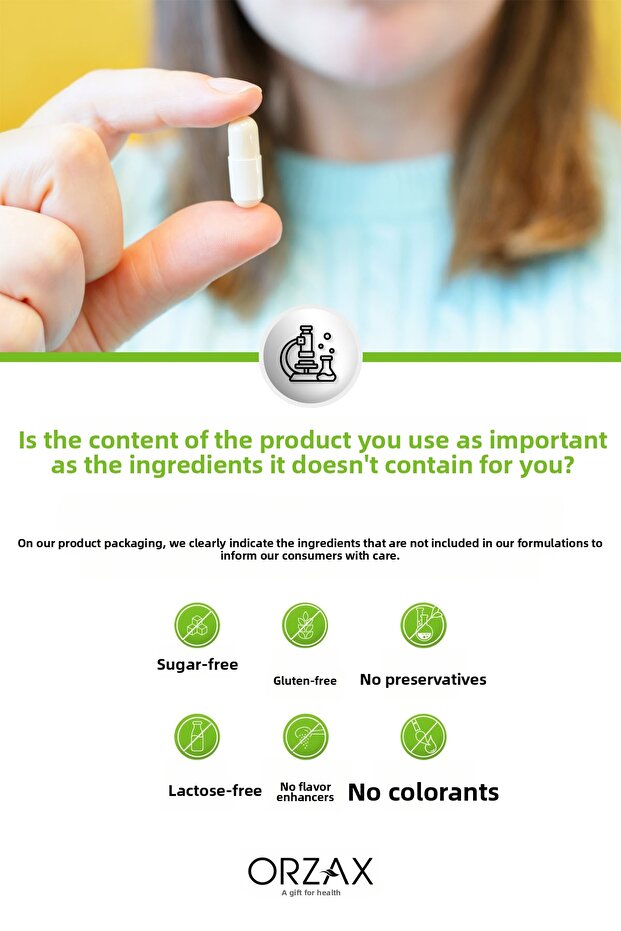 Is the content of the product you use as important as the ingredients it doesn't contain for you?

On our product packaging, we clearly indicate the ingredients that are not included in our formulations to inform our consumers with care.

Sugar-free

Gluten-free

No preservatives

Lactose-free

No flavor enhancers

No colorants

ORZAX
A gift for health